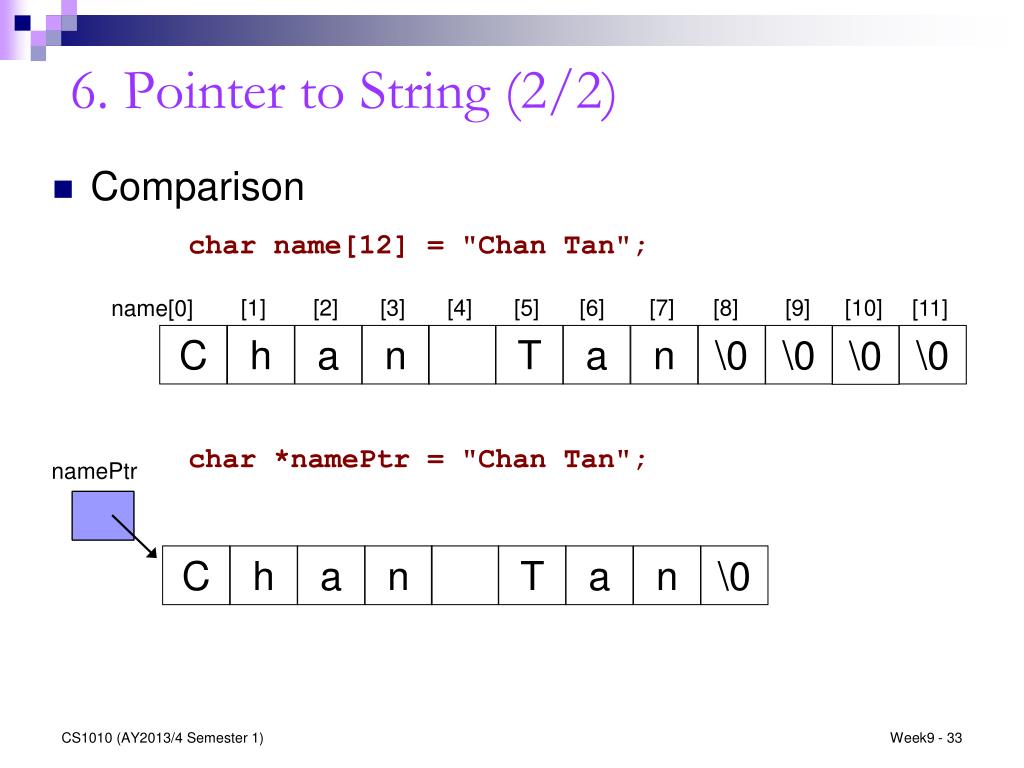 6. Pointer to String (2/2)

Comparison

char name[12] = "Chan Tan";

| name[0] | [1] | [2] | [3] | [4] | [5] | [6] | [7] | [8] | [9] | [10] | [11] |
|---|---|---|---|---|---|---|---|---|---|---|---|
| C | h | a | n | | T | a | n | \0 | \0 | \0 | \0 |

char *namePtr = "Chan Tan";

namePtr

| C | h | a | n | | T | a | n | \0 |
|---|---|---|---|---|---|---|---|---|

CS1010 (AY2013/4 Semester 1)

Week9 - 33